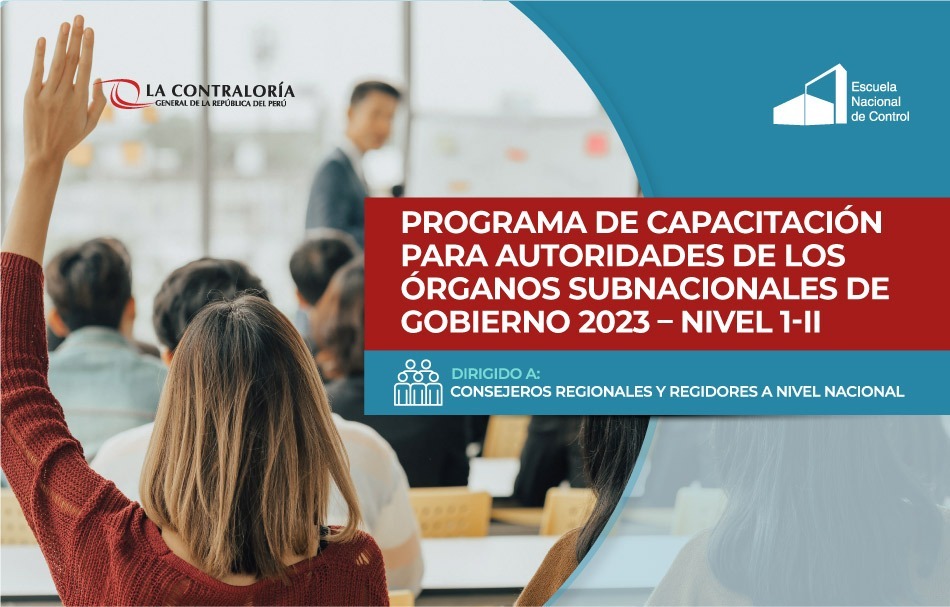 LA CONTRALORÍA
GENERAL DE LA REPÚBLICA DEL PERÚ

Escuela Nacional de Control

PROGRAMA DE CAPACITACIÓN PARA AUTORIDADES DE LOS ÓRGANOS SUBNACIONALES DE GOBIERNO 2023 – NIVEL 1-II

DIRIGIDO A:
CONSEJEROS REGIONALES Y REGIDORES A NIVEL NACIONAL